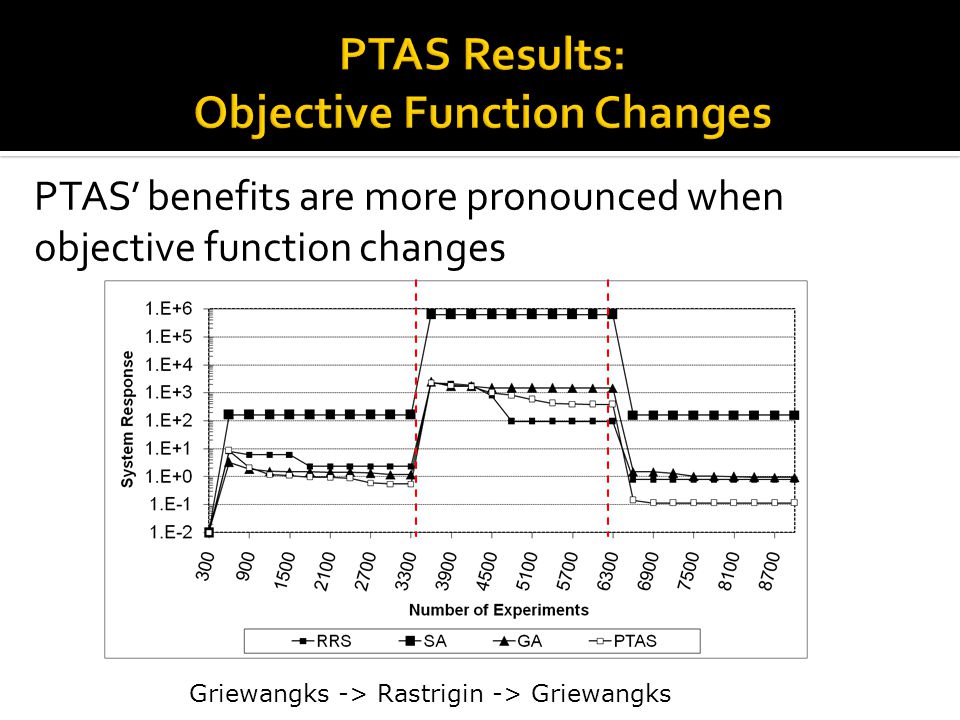 PTAS Results:
Objective Function Changes

PTAS' benefits are more pronounced when objective function changes

System Response

1.E+6
1.E+5
1.E+4
1.E+3
1.E+2
1.E+1
1.E+0
1.E-1
1.E-2

300 900 1500 2100 2700 3300 3900 4500 5100 5700 6300 6900 7500 8100 8700

Number of Experiments

RRS SA GA PTAS

Griewangks -> Rastrigin -> Griewangks